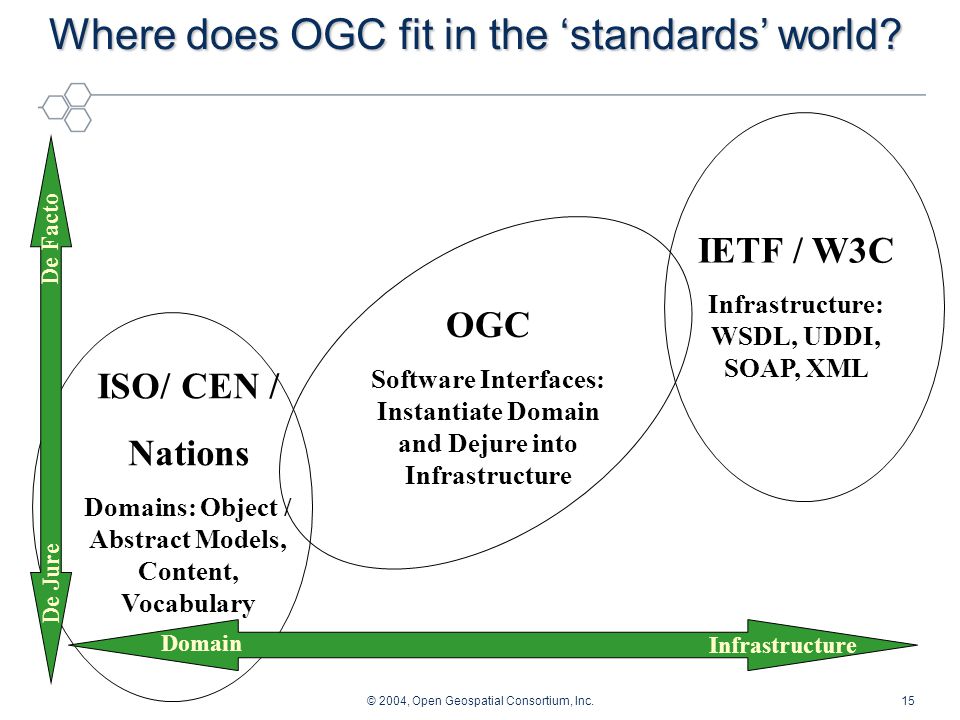 Where does OGC fit in the ‘standards’ world?

De Facto

De Jure

ISO/ CEN / Nations

Domains: Object / Abstract Models, Content, Vocabulary

OGC

Software Interfaces: Instantiate Domain and Dejure into Infrastructure

IETF / W3C

Infrastructure: WSDL, UDDI, SOAP, XML

Domain

Infrastructure

© 2004, Open Geospatial Consortium, Inc.

15